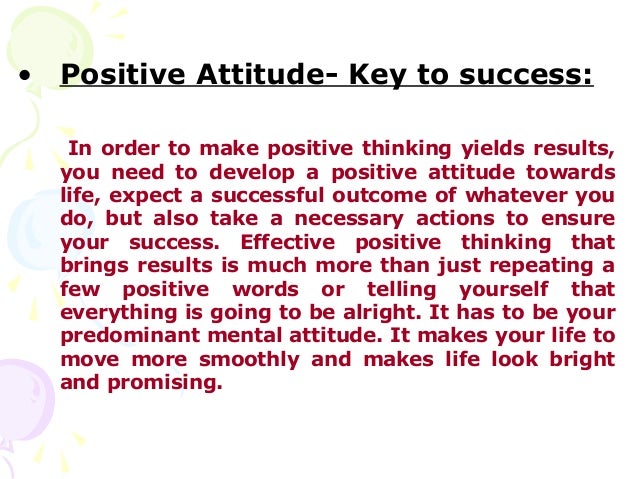 • Positive Attitude- Key to success:

In order to make positive thinking yields results, you need to develop a positive attitude towards life, expect a successful outcome of whatever you do, but also take a necessary actions to ensure your success. Effective positive thinking that brings results is much more than just repeating a few positive words or telling yourself that everything is going to be alright. It has to be your predominant mental attitude. It makes your life to move more smoothly and makes life look bright and promising.